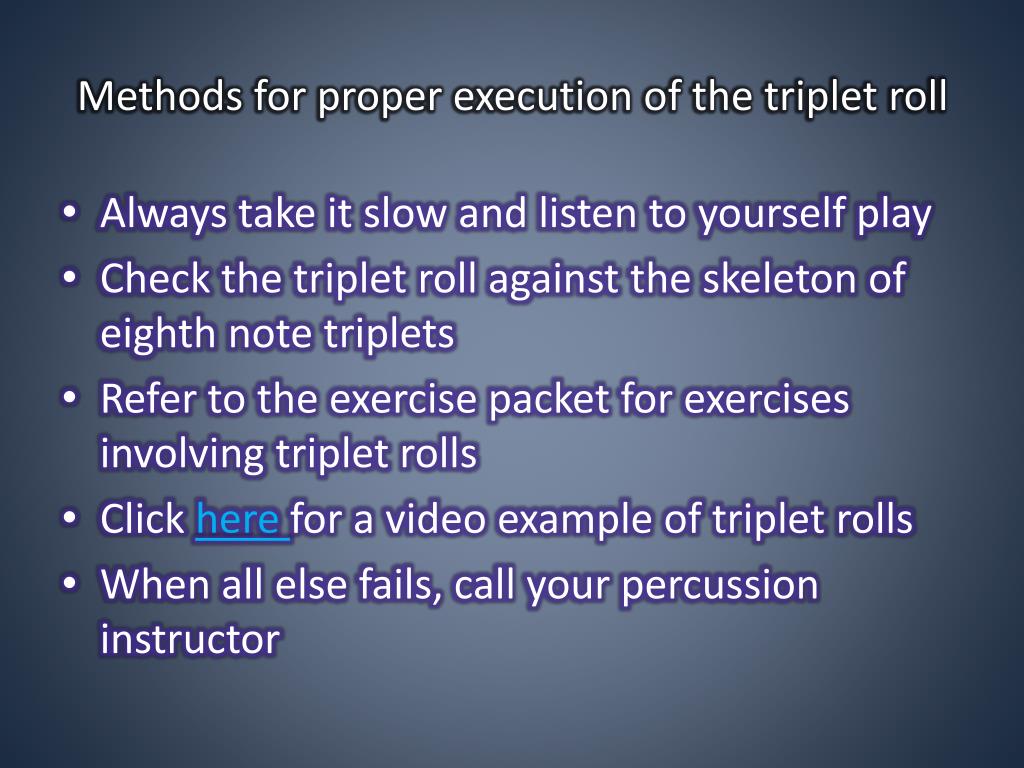 Methods for proper execution of the triplet roll

• Always take it slow and listen to yourself play
• Check the triplet roll against the skeleton of eighth note triplets
• Refer to the exercise packet for exercises involving triplet rolls
• Click here for a video example of triplet rolls
• When all else fails, call your percussion instructor